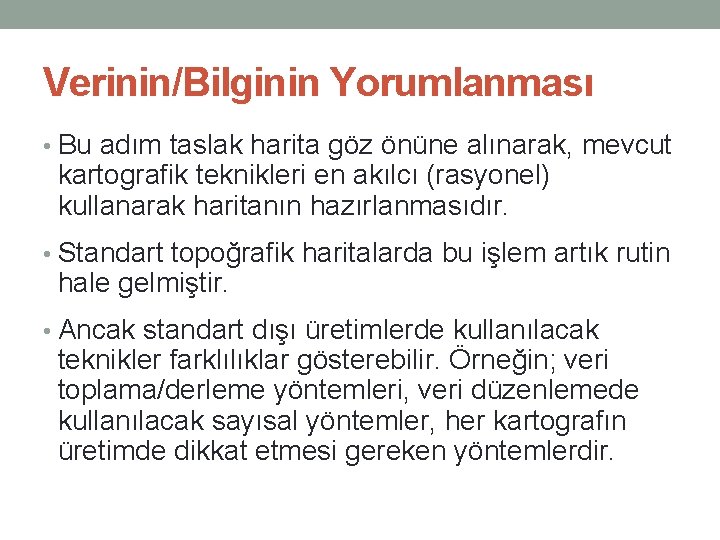 Verinin/Bilginin Yorumlanması

• Bu adım taslak harita göz önüne alınarak, mevcut kartografik teknikleri en akılcı (rasyonel) kullanarak haritanın hazırlanmasıdır.

• Standart topoğrafik haritalarda bu işlem artık rutin hale gelmiştir.

• Ancak standart dışı üretimlerde kullanılacak teknikler farklılıklar gösterebilir. Örneğin; veri toplama/derleme yöntemleri, veri düzenlemede kullanılacak sayısal yöntemler, her kartografın üretimde dikkat etmesi gereken yöntemlerdir.